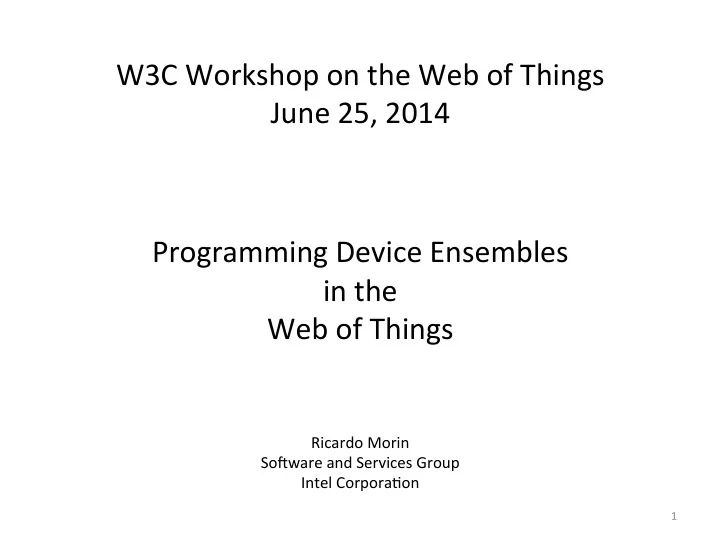 W3C Workshop on the Web of Things
June 25, 2014

Programming Device Ensembles
in the
Web of Things

Ricardo Morin
Software and Services Group
Intel Corporation

1